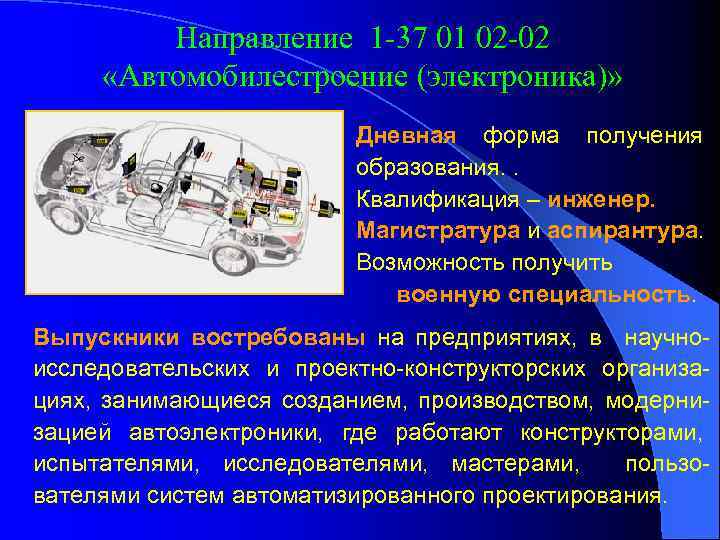 Направление 1-37 01 02-02
«Автомобилестроение (электроника)»

Дневная форма получения образования. .
Квалификация – инженер.
Магистратура и аспирантура.
Возможность получить военную специальность.

Выпускники востребованы на предприятиях, в научно-исследовательских и проектно-конструкторских организациях, занимающиеся созданием, производством, модернизацией автоэлектроники, где работают конструкторами, испытателями, исследователями, мастерами, пользователями систем автоматизированного проектирования.